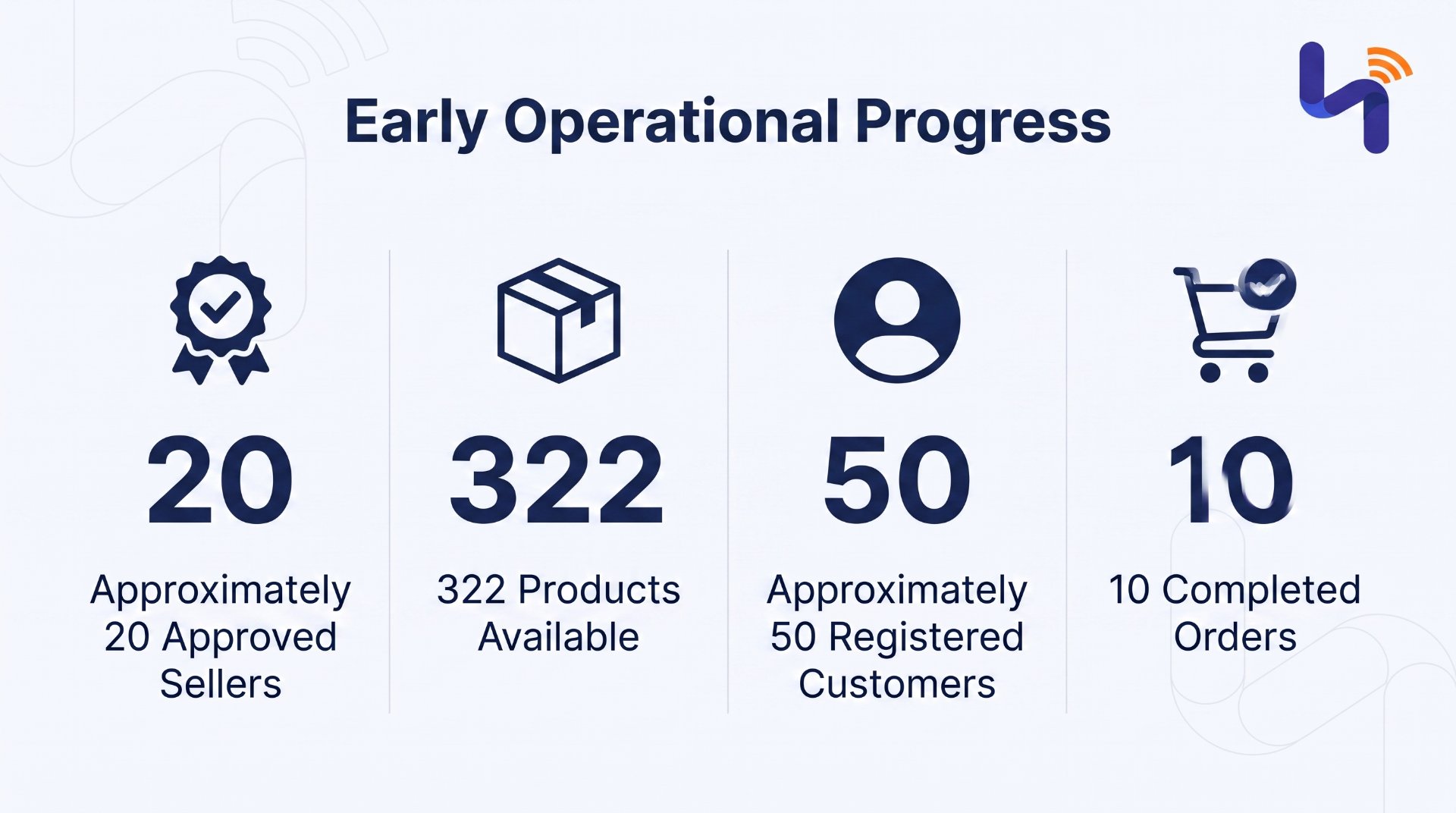 Early Operational Progress

20

Approximately 20 Approved Sellers

322

322 Products Available

50

Approximately 50 Registered Customers

10

10 Completed Orders